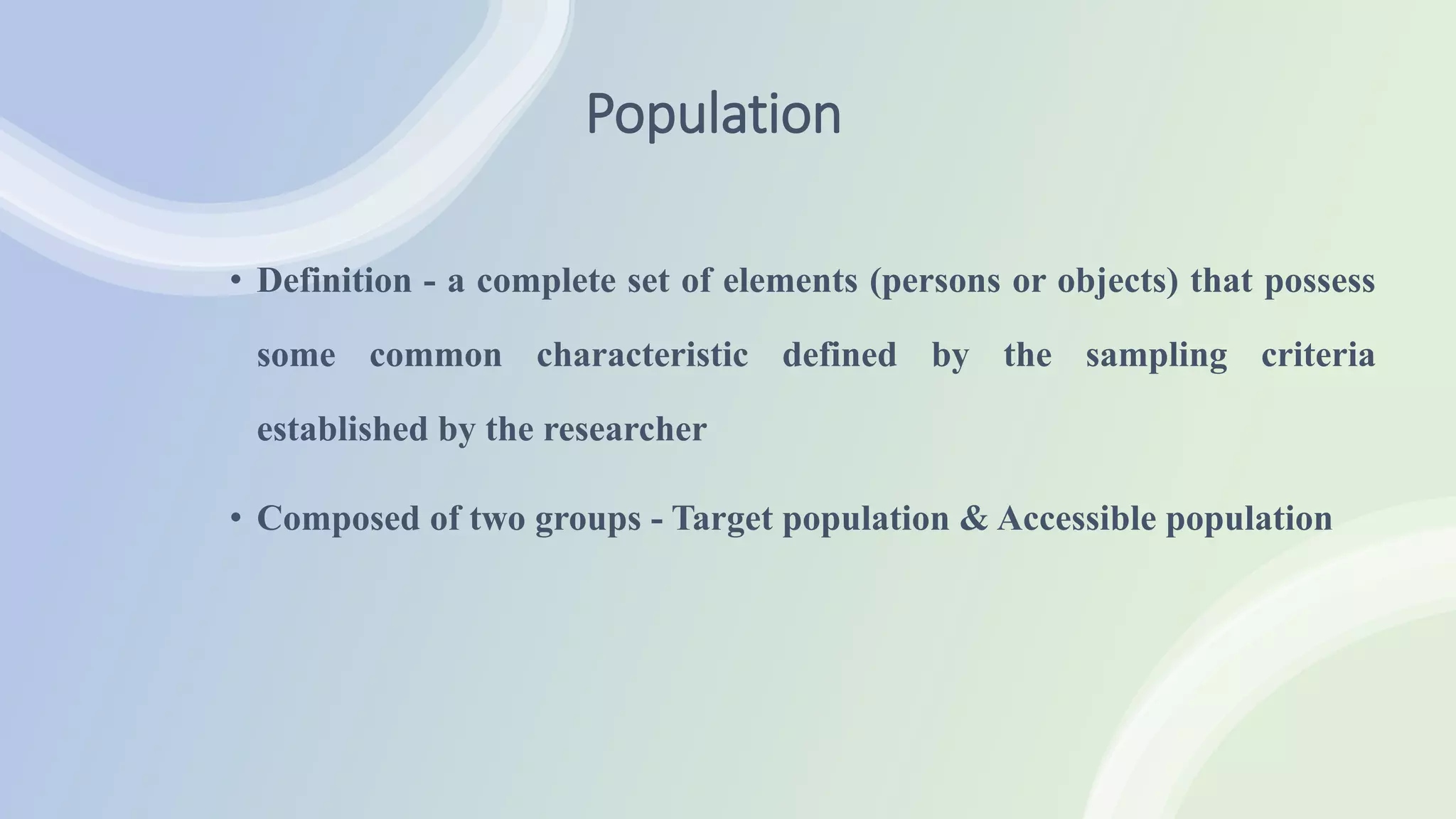 Population

• Definition - a complete set of elements (persons or objects) that possess some common characteristic defined by the sampling criteria established by the researcher

• Composed of two groups - Target population & Accessible population